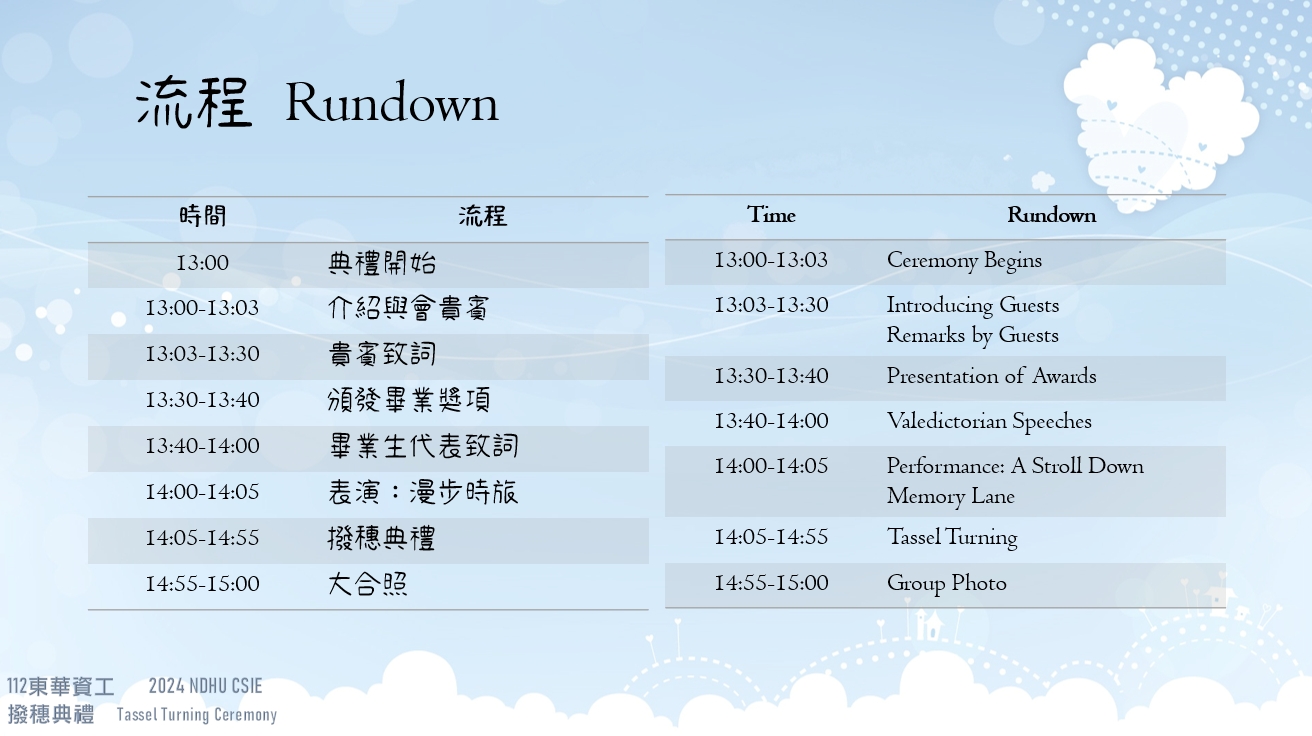 流程 Rundown

| 時間 | 流程 |
|---|---|
| 13:00 | 典禮開始 |
| 13:00-13:03 | 介紹與會貴賓 |
| 13:03-13:30 | 貴賓致詞 |
| 13:30-13:40 | 頒發畢業獎項 |
| 13:40-14:00 | 畢業生代表致詞 |
| 14:00-14:05 | 表演：漫步時旅 |
| 14:05-14:55 | 撥穗典禮 |
| 14:55-15:00 | 大合照 |

| Time | Rundown |
|---|---|
| 13:00-13:03 | Ceremony Begins |
| 13:03-13:30 | Introducing Guests Remarks by Guests |
| 13:30-13:40 | Presentation of Awards |
| 13:40-14:00 | Valedictorian Speeches |
| 14:00-14:05 | Performance: A Stroll Down Memory Lane |
| 14:05-14:55 | Tassel Turning |
| 14:55-15:00 | Group Photo |

112東華資工 2024 NDHU CSIE
撥穗典禮 Tassel Turning Ceremony